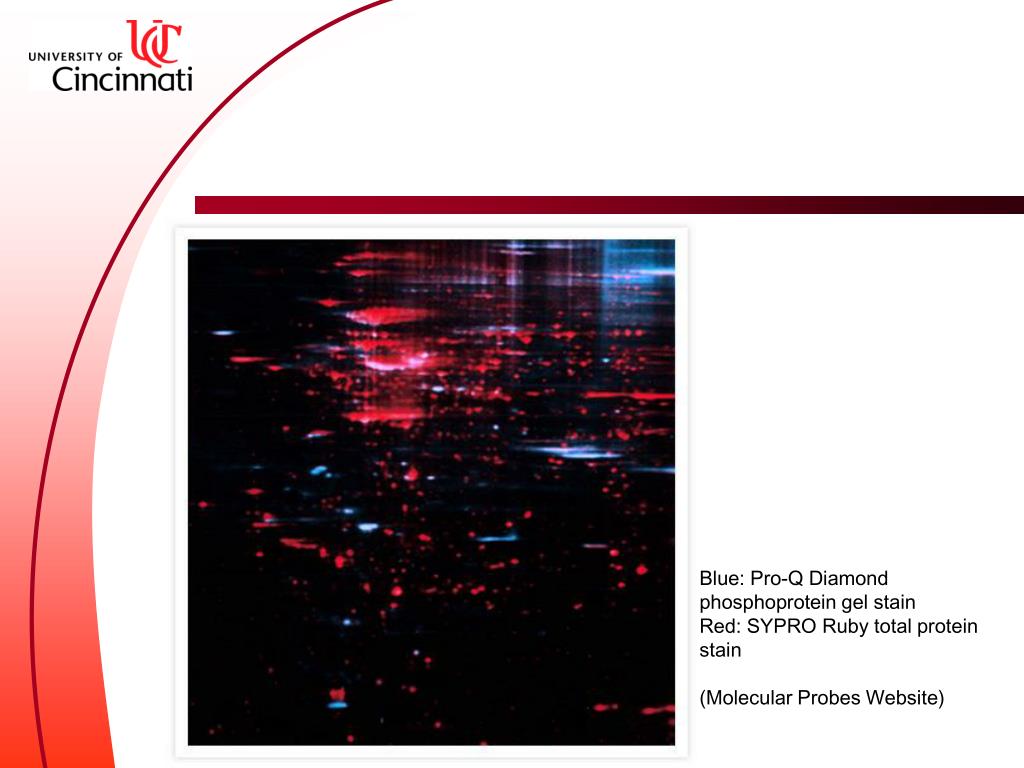 UNIVERSITY OF UC Cincinnati

Blue: Pro-Q Diamond phosphoprotein gel stain
Red: SYPRO Ruby total protein stain

(Molecular Probes Website)